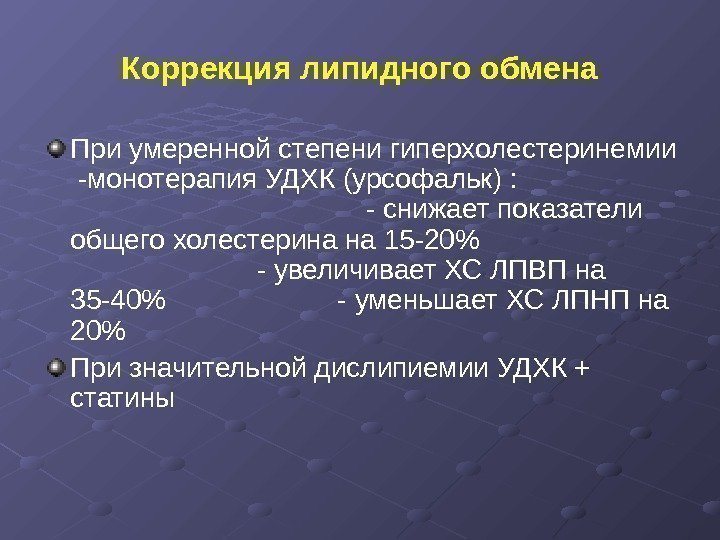 Коррекция липидного обмена

При умеренной степени гиперхолестеринемии -монотерапия УДХК (урсофальк) : - снижает показатели общего холестерина на 15-20% - увеличивает ХС ЛПВП на 35-40% - уменьшает ХС ЛПНП на 20%

При значительной дислипиемии УДХК + статины